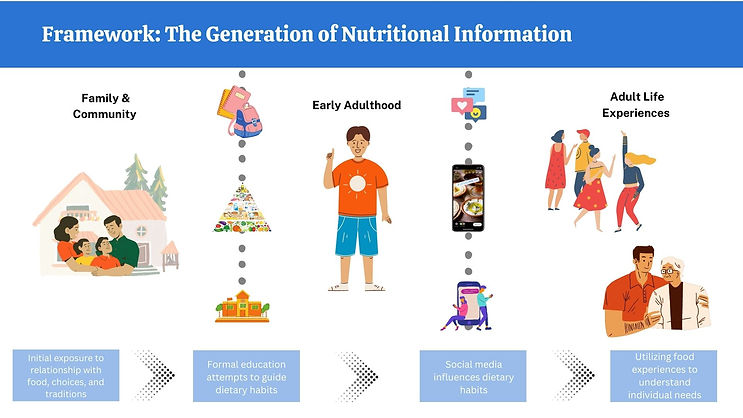 Framework: The Generation of Nutritional Information

Family & Community

Early Adulthood

Adult Life Experiences

Initial exposure to relationship with food, choices, and traditions

Formal education attempts to guide dietary habits

Social media influences dietary habits

Utilizing food experiences to understand individual needs